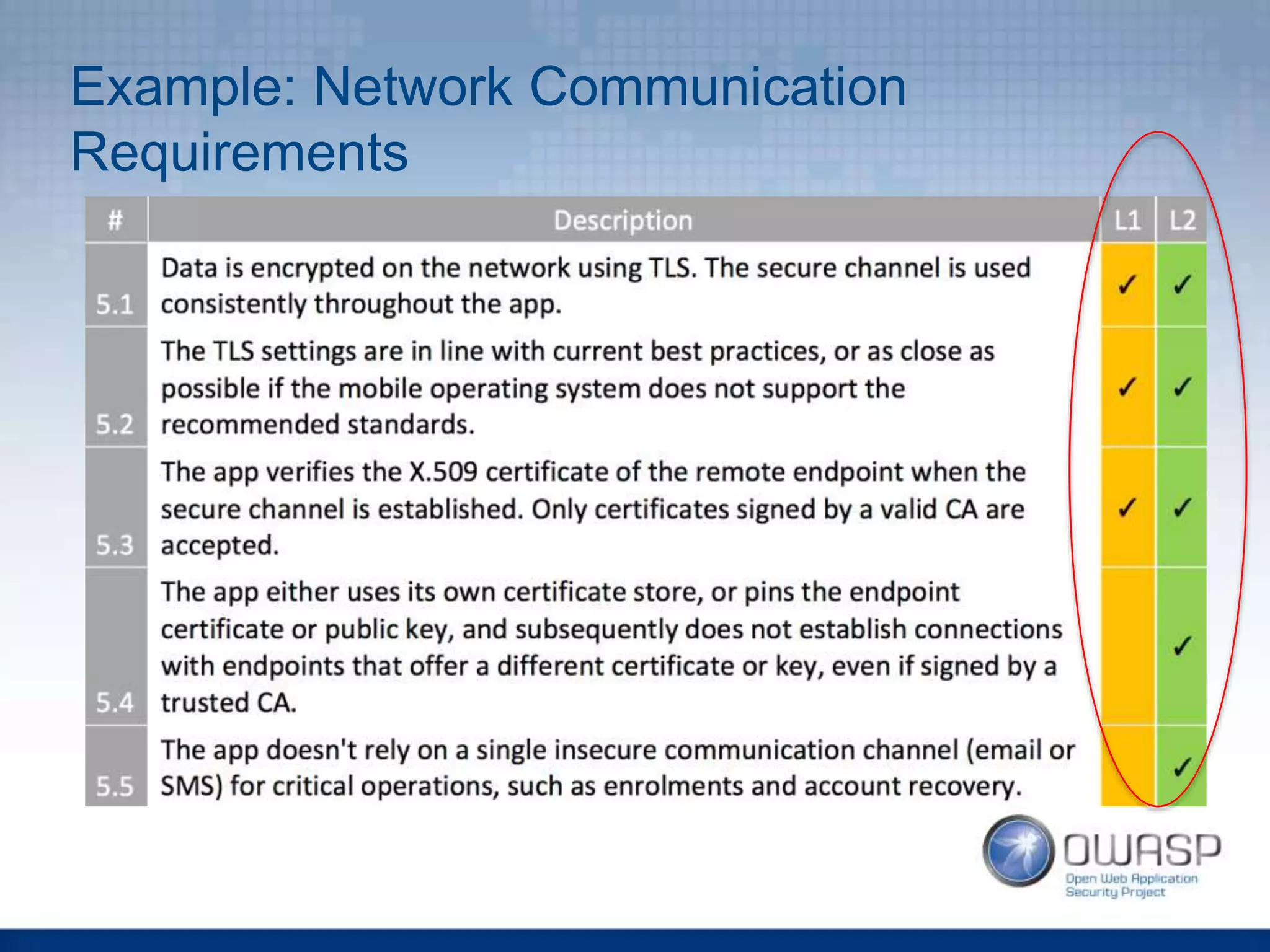 Example: Network Communication Requirements

| # | Description | L1 | L2 |
|---|---|---|---|
| 5.1 | Data is encrypted on the network using TLS. The secure channel is used consistently throughout the app. | ✓ | ✓ |
| 5.2 | The TLS settings are in line with current best practices, or as close as possible if the mobile operating system does not support the recommended standards. | ✓ | ✓ |
| 5.3 | The app verifies the X.509 certificate of the remote endpoint when the secure channel is established. Only certificates signed by a valid CA are accepted. | ✓ | ✓ |
| 5.4 | The app either uses its own certificate store, or pins the endpoint certificate or public key, and subsequently does not establish connections with endpoints that offer a different certificate or key, even if signed by a trusted CA. | | ✓ |
| 5.5 | The app doesn't rely on a single insecure communication channel (email or SMS) for critical operations, such as enrolments and account recovery. | | ✓ |

OWASP
Open Web Application Security Project